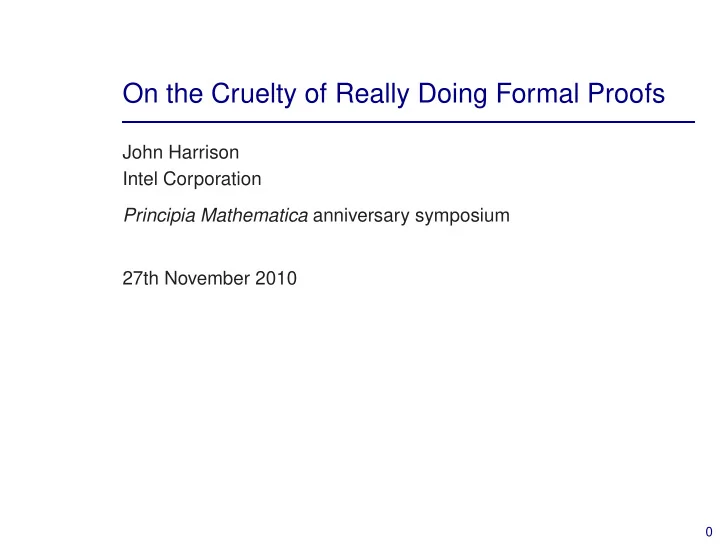 On the Cruelty of Really Doing Formal Proofs

John Harrison
Intel Corporation

Principia Mathematica anniversary symposium

27th November 2010

0